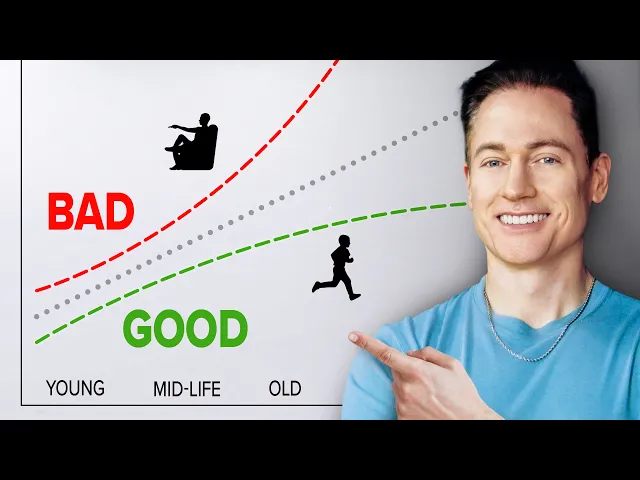 BAD

GOOD

YOUNG MID-LIFE OLD